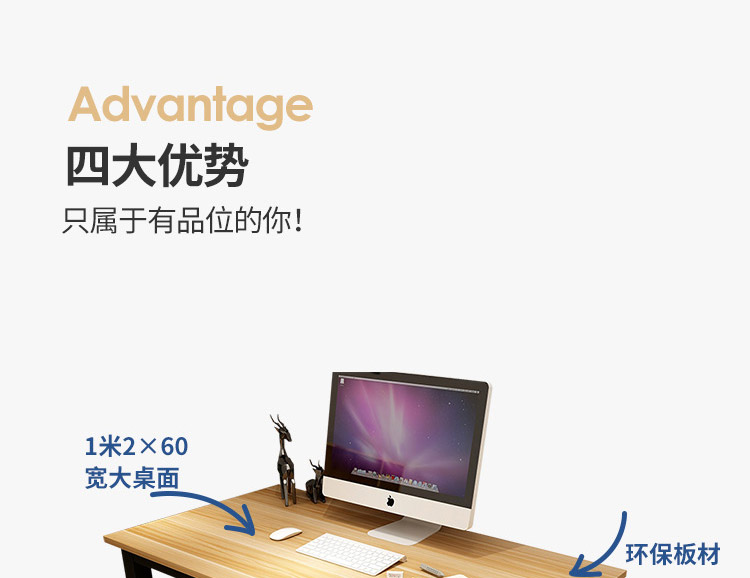 Advantage
四大优势
只属于有品位的你！

1米2×60
宽大桌面

环保板材